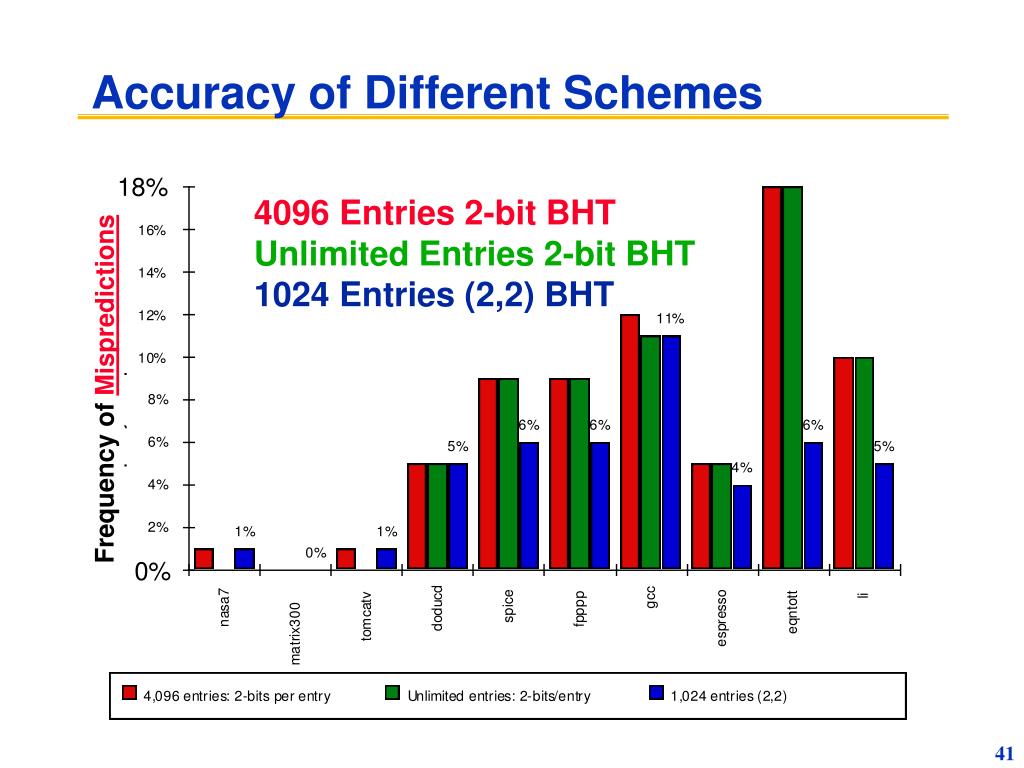 Accuracy of Different Schemes

4096 Entries 2-bit BHT
Unlimited Entries 2-bit BHT
1024 Entries (2,2) BHT

Frequency of Mispredictions

18%
16%
14%
12%
10%
8%
6%
4%
2%
0%

1%
0%
1%
5%
6%
6%
11%
4%
6%
5%

nasa7
matrix300
tomcatv
doducd
spice
fpppp
gcc
espresso
eqntott
li

4,096 entries: 2-bits per entry
Unlimited entries: 2-bits/entry
1,024 entries (2,2)

41